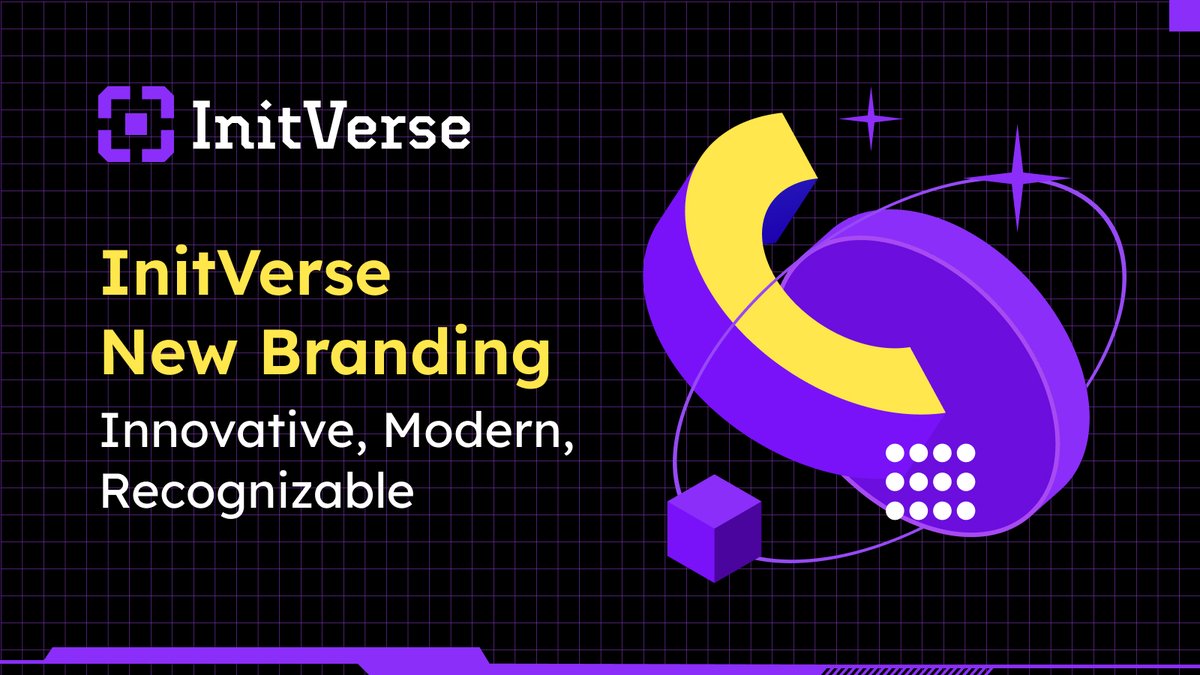 InitVerse

InitVerse
New Branding
Innovative, Modern,
Recognizable